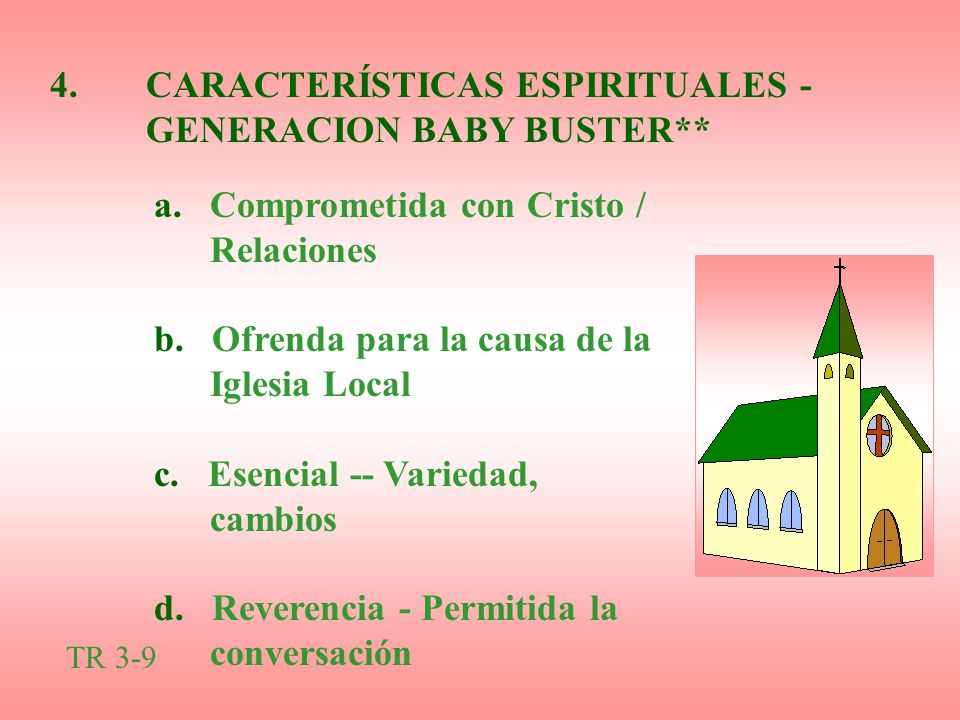 4. CARACTERÍSTICAS ESPIRITUALES - GENERACION BABY BUSTER**

a. Comprometida con Cristo / Relaciones

b. Ofrenda para la causa de la Iglesia Local

c. Esencial -- Variedad, cambios

d. Reverencia - Permitida la conversación

TR 3-9